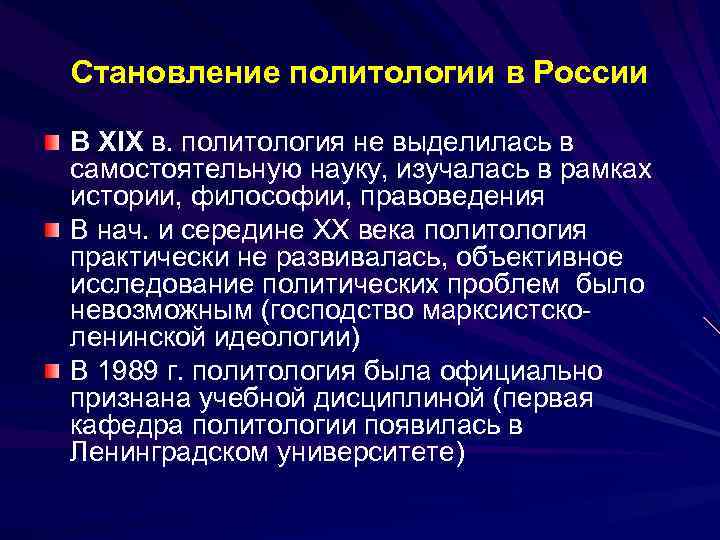 Становление политологии в России

В XIX в. политология не выделилась в самостоятельную науку, изучалась в рамках истории, философии, правоведения

В нач. и середине XX века политология практически не развивалась, объективное исследование политических проблем было невозможным (господство марксистско-ленинской идеологии)

В 1989 г. политология была официально признана учебной дисциплиной (первая кафедра политологии появилась в Ленинградском университете)